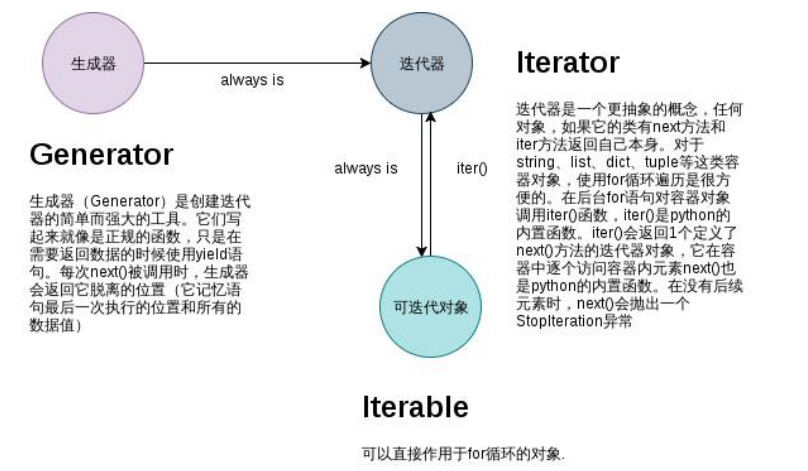 生成器

always is

迭代器

Iterator

迭代器是一个更抽象的概念，任何对象，如果它的类有next方法和iter方法返回自己本身。对于string、list、dict、tuple等这类容器对象，使用for循环遍历是很方便的。在后台for语句对容器对象调用iter()函数，iter()是python的内置函数。iter()会返回1个定义了next()方法的迭代器对象，它在容器中逐个访问容器内元素next()也是python的内置函数。在没有后续元素时，next()会抛出一个StopIteration异常

Generator

生成器（Generator）是创建迭代器的简单而强大的工具。它们写起来就像是正规的函数，只是在需要返回数据的时候使用yield语句。每次next()被调用时，生成器会返回它脱离的位置（它记忆语句最后一次执行的位置和所有的数据值）

always is

iter()

可迭代对象

Iterable

可以直接作用于for循环的对象.